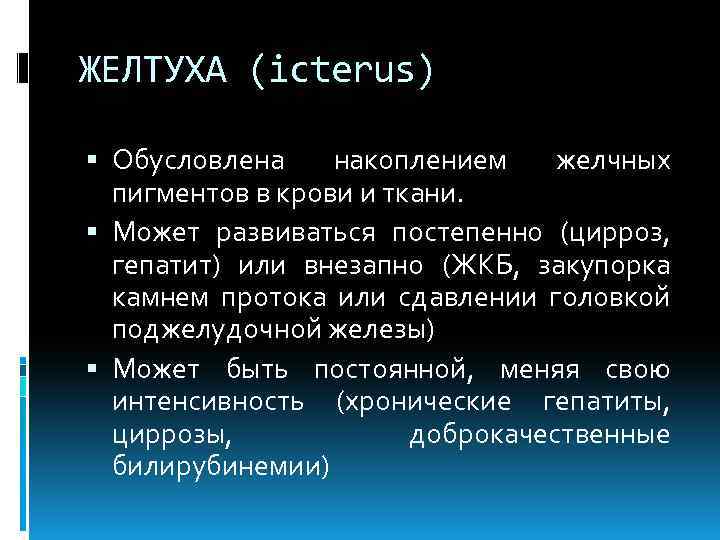 ЖЕЛТУХА (icterus)

▪ Обусловлена накоплением желчных пигментов в крови и ткани.

▪ Может развиваться постепенно (цирроз, гепатит) или внезапно (ЖКБ, закупорка камнем протока или сдавлении головкой поджелудочной железы)

▪ Может быть постоянной, меняя свою интенсивность (хронические гепатиты, циррозы, доброкачественные билирубинемии)